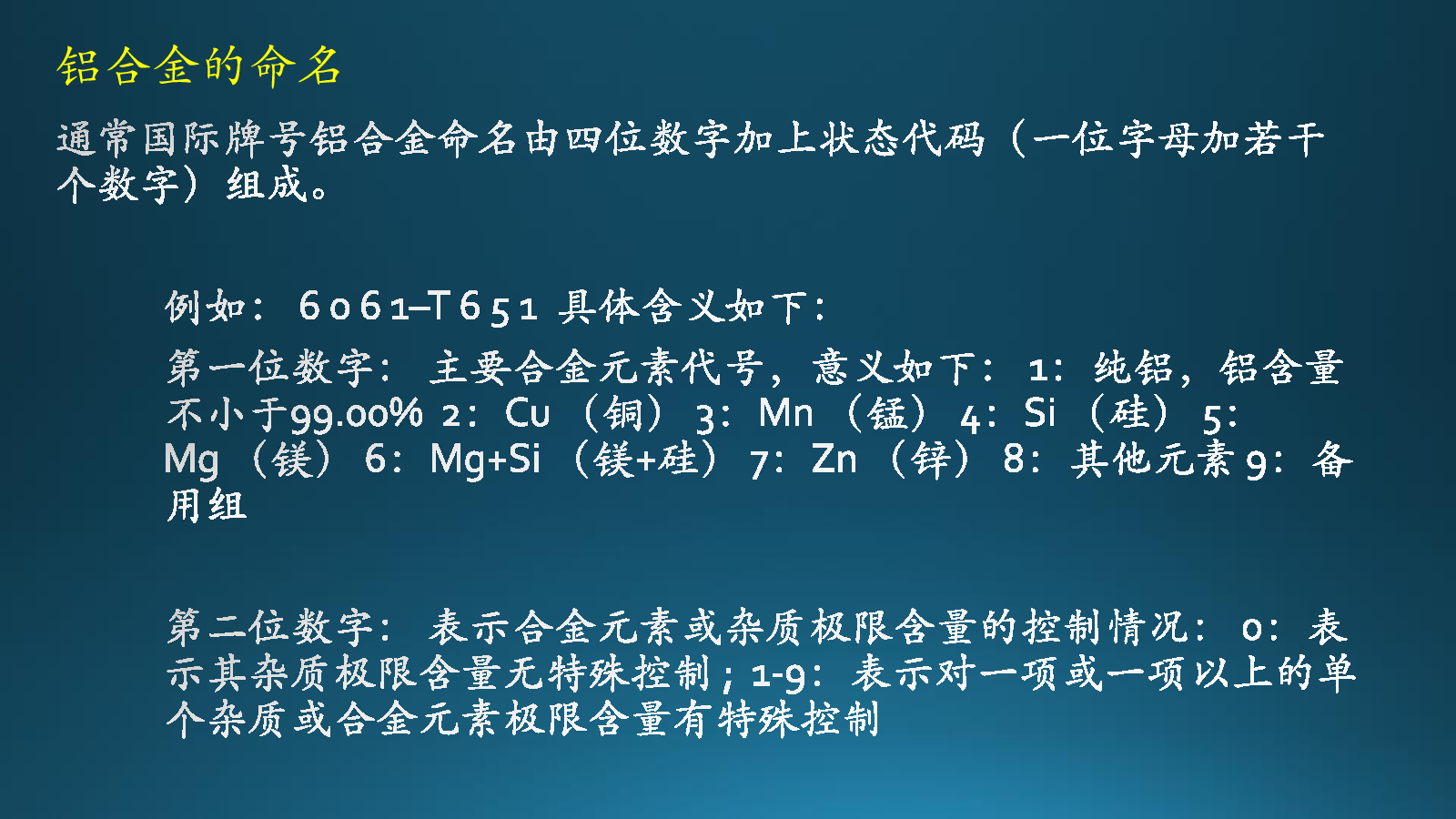 铝合金的命名

通常国际牌号铝合金命名由四位数字加上状态代码（一位字母加若干个数字）组成。

例如：6061–T651 具体含义如下：

第一位数字：主要合金元素代号，意义如下：1：纯铝，铝含量不小于99.00% 2：Cu（铜）3：Mn（锰）4：Si（硅）5：Mg（镁）6：Mg+Si（镁+硅）7：Zn（锌）8：其他元素 9：备用组

第二位数字：表示合金元素或杂质极限含量的控制情况：0：表示其杂质极限含量无特殊控制；1-9：表示对一项或一项以上的单个杂质或合金元素极限含量有特殊控制